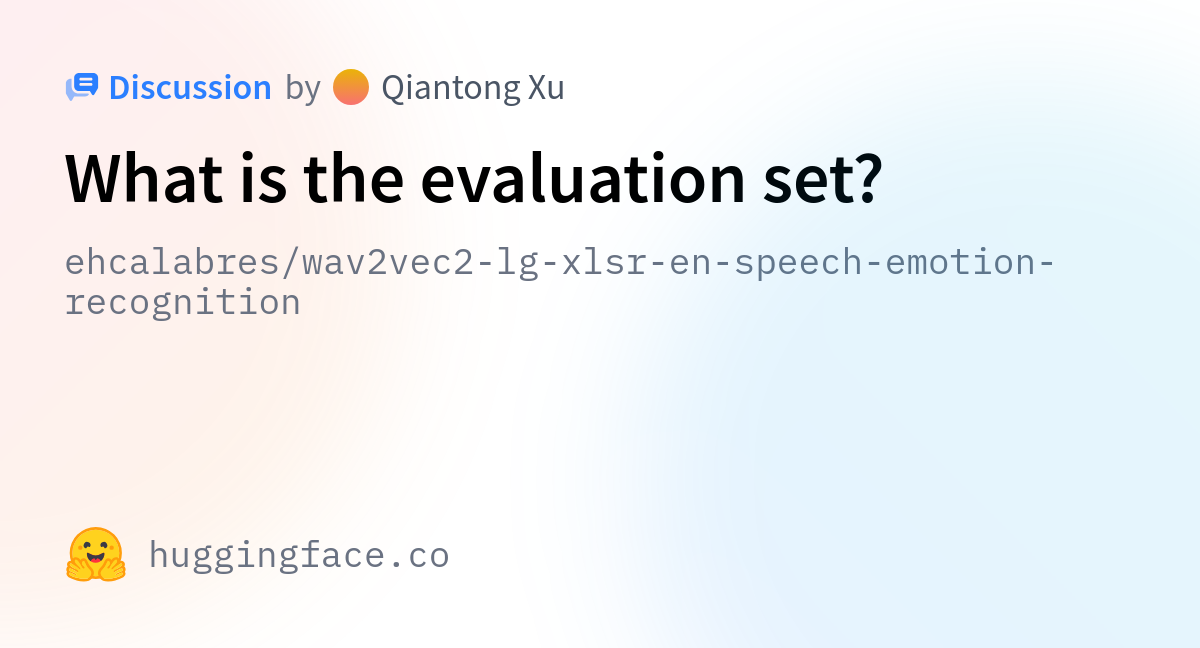 Discussion by Qiantong Xu

What is the evaluation set?

ehcalabres/wav2vec2-lg-xlsr-en-speech-emotion-recognition

huggingface.co